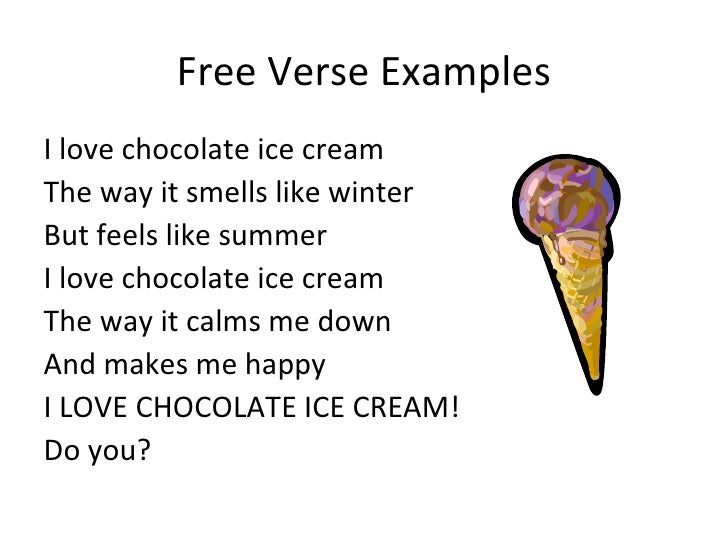 Free Verse Examples

I love chocolate ice cream
The way it smells like winter
But feels like summer
I love chocolate ice cream
The way it calms me down
And makes me happy
I LOVE CHOCOLATE ICE CREAM!
Do you?